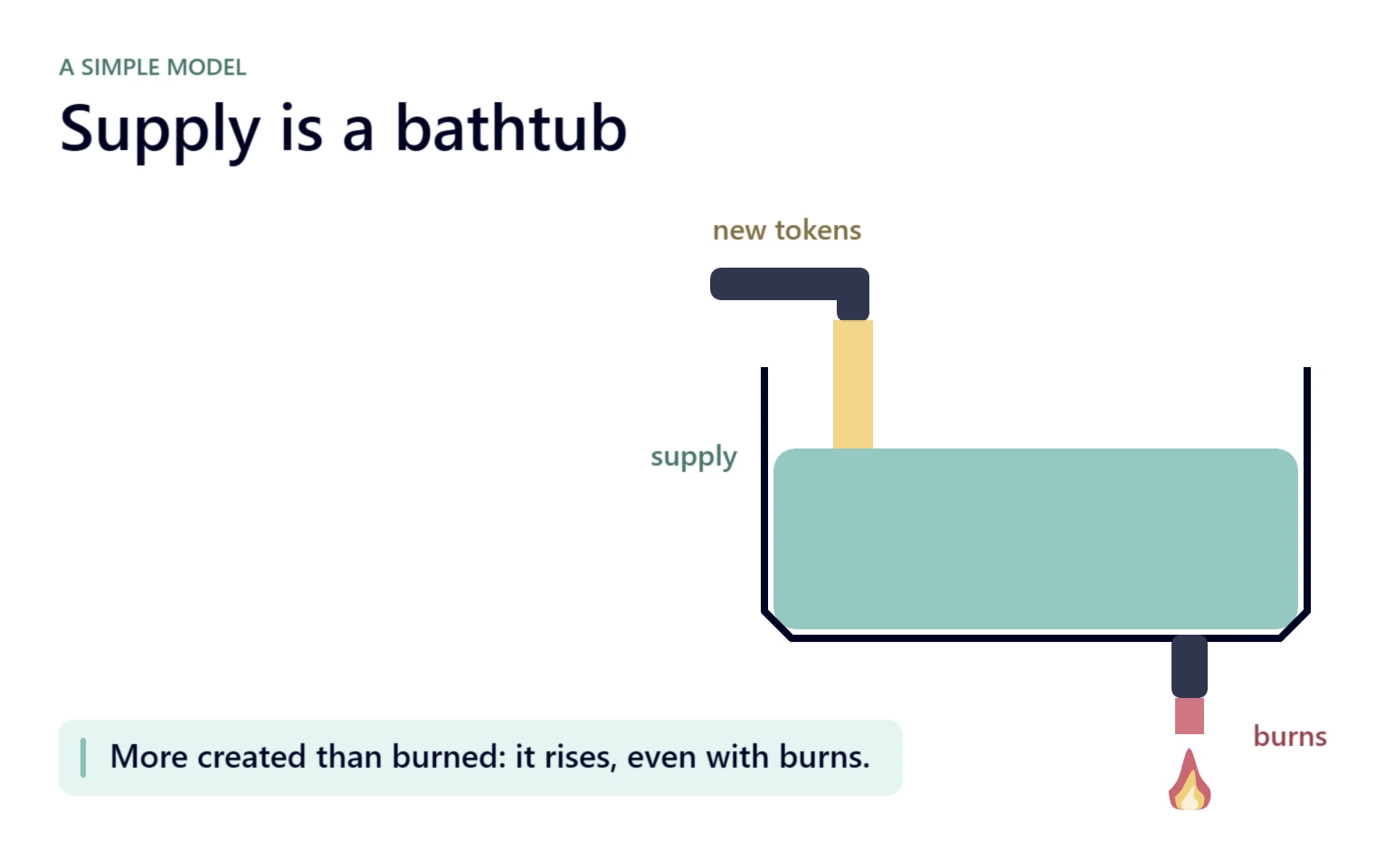 A SIMPLE MODEL

Supply is a bathtub

new tokens

supply

burns

More created than burned: it rises, even with burns.